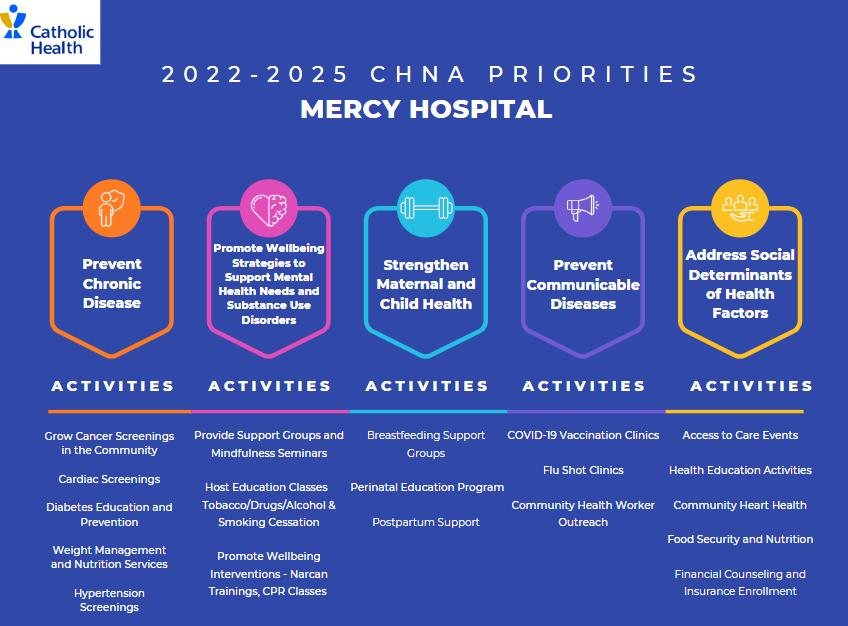 Catholic Health

2022-2025 CHNA PRIORITIES
MERCY HOSPITAL

Prevent Chronic Disease

ACTIVITIES

Grow Cancer Screenings in the Community

Cardiac Screenings

Diabetes Education and Prevention

Weight Management and Nutrition Services

Hypertension Screenings

Promote Wellbeing Strategies to Support Mental Health Needs and Substance Use Disorders

ACTIVITIES

Provide Support Groups and Mindfulness Seminars

Host Education Classes Tobacco/Drugs/Alcohol & Smoking Cessation

Promote Wellbeing Interventions - Narcan Trainings, CPR Classes

Strengthen Maternal and Child Health

ACTIVITIES

Breastfeeding Support Groups

Perinatal Education Program

Postpartum Support

Prevent Communicable Diseases

ACTIVITIES

COVID-19 Vaccination Clinics

Flu Shot Clinics

Community Health Worker Outreach

Address Social Determinants of Health Factors

ACTIVITIES

Access to Care Events

Health Education Activities

Community Heart Health

Food Security and Nutrition

Financial Counseling and Insurance Enrollment